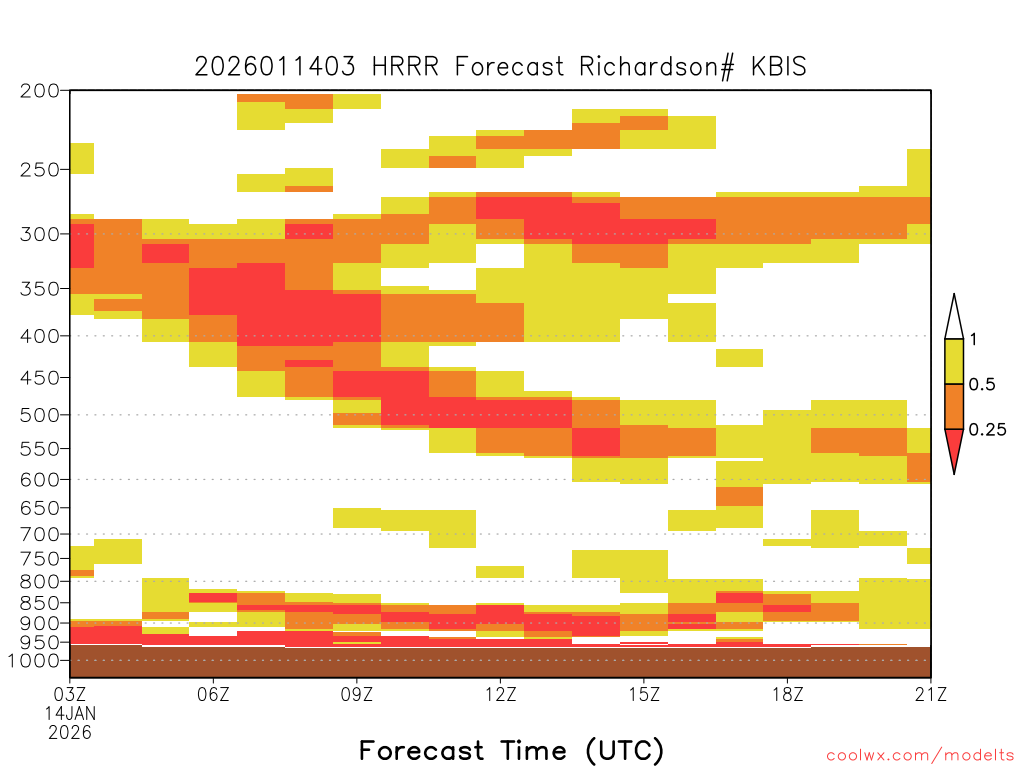 2026011403 HRRR Forecast Richardson# KBIS

200
250
300
350
400
450
500
550
600
650
700
750
800
850
900
950
1000

1
0.5
0.25

03Z
14JAN
2026
06Z
09Z
12Z
15Z
18Z
21Z

Forecast Time (UTC)

coolwx.com/modelts